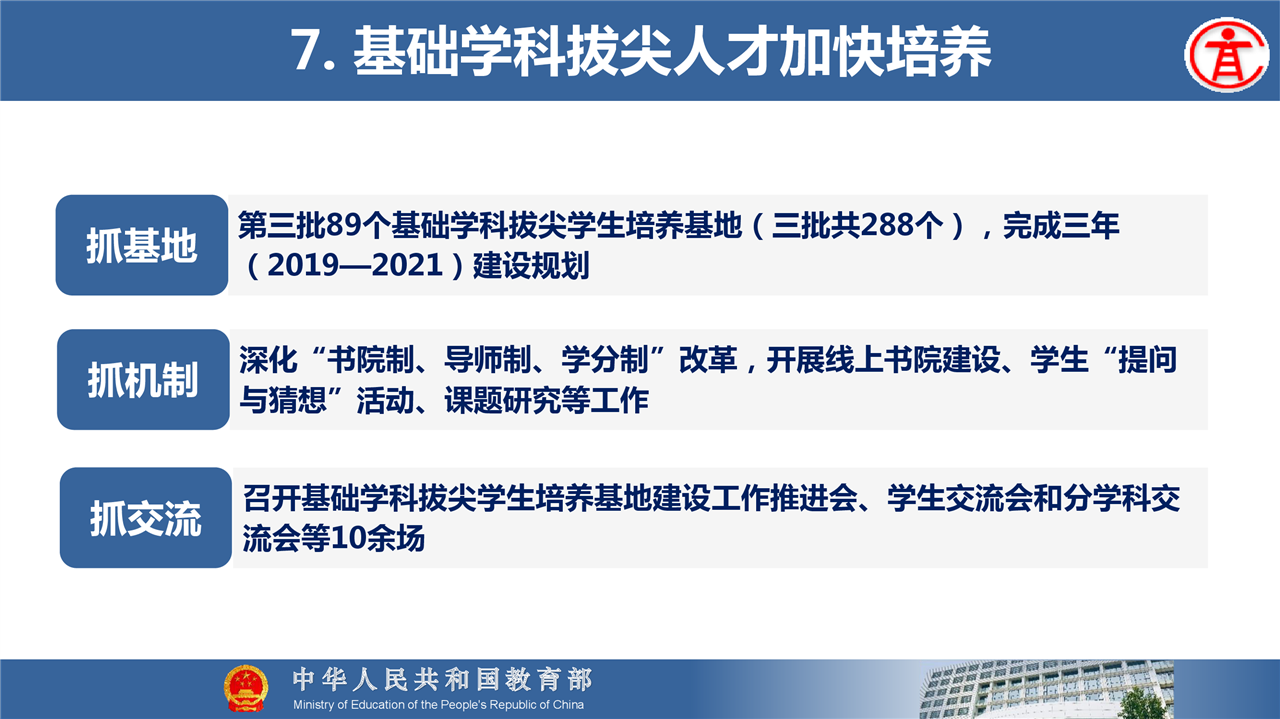 7. 基础学科拔尖人才加快培养

抓基地

第三批89个基础学科拔尖学生培养基地（三批共288个），完成三年（2019—2021）建设规划

抓机制

深化“书院制、导师制、学分制”改革，开展线上书院建设、学生“提问与猜想”活动、课题研究等工作

抓交流

召开基础学科拔尖学生培养基地建设工作推进会、学生交流会和分学科交流会等10余场

中华人民共和国教育部
Ministry of Education of the People's Republic of China